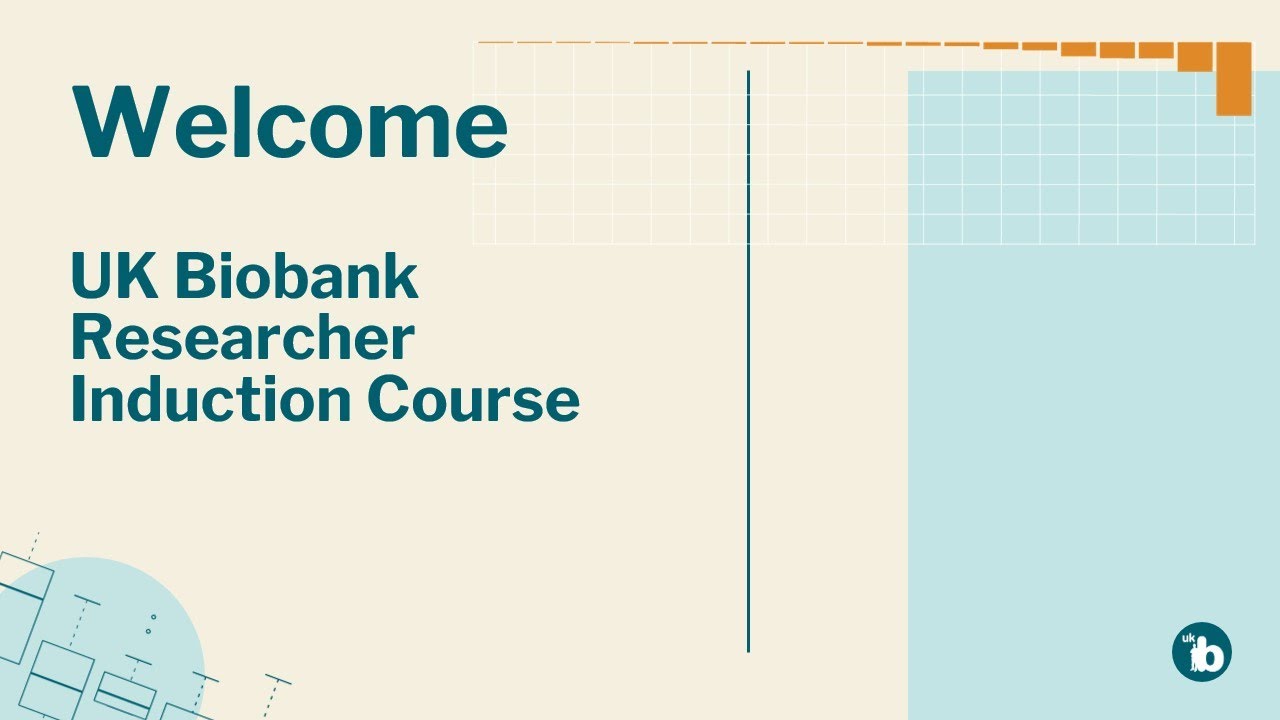 Welcome

UK Biobank Researcher Induction Course

uk b